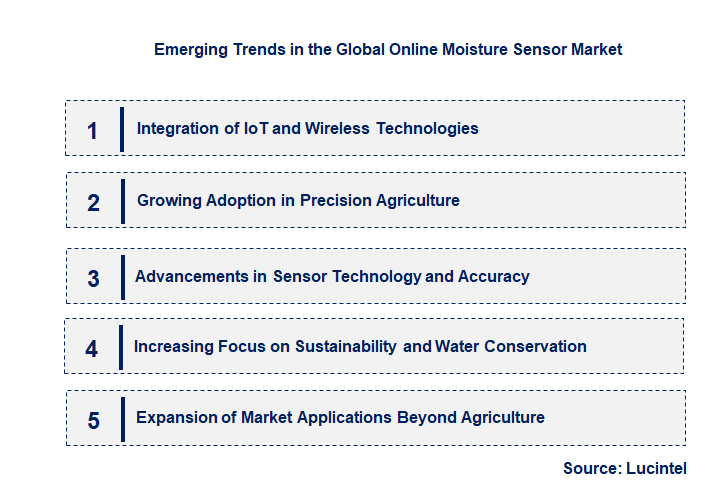 Emerging Trends in the Global Online Moisture Sensor Market

1 Integration of IoT and Wireless Technologies

2 Growing Adoption in Precision Agriculture

3 Advancements in Sensor Technology and Accuracy

4 Increasing Focus on Sustainability and Water Conservation

5 Expansion of Market Applications Beyond Agriculture

Source: Lucintel